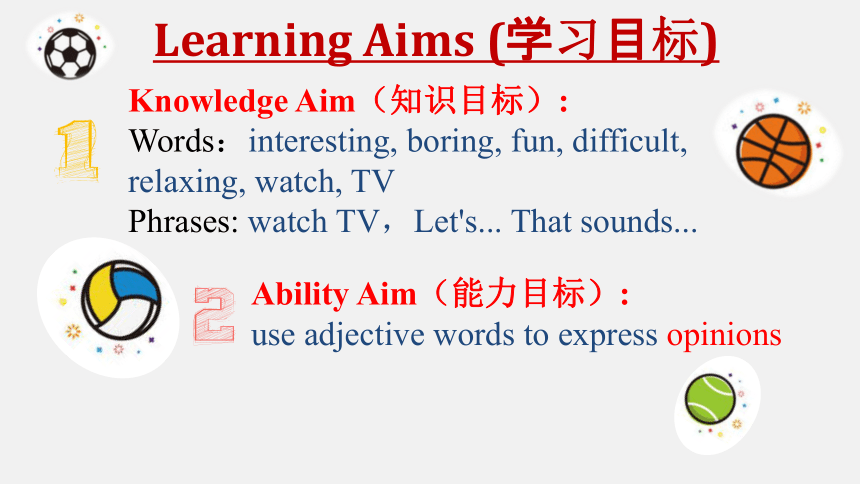 Learning Aims (学习目标)

1

Knowledge Aim（知识目标）:

Words：interesting, boring, fun, difficult, relaxing, watch, TV

Phrases: watch TV，Let's... That sounds...

2

Ability Aim（能力目标）:

use adjective words to express opinions